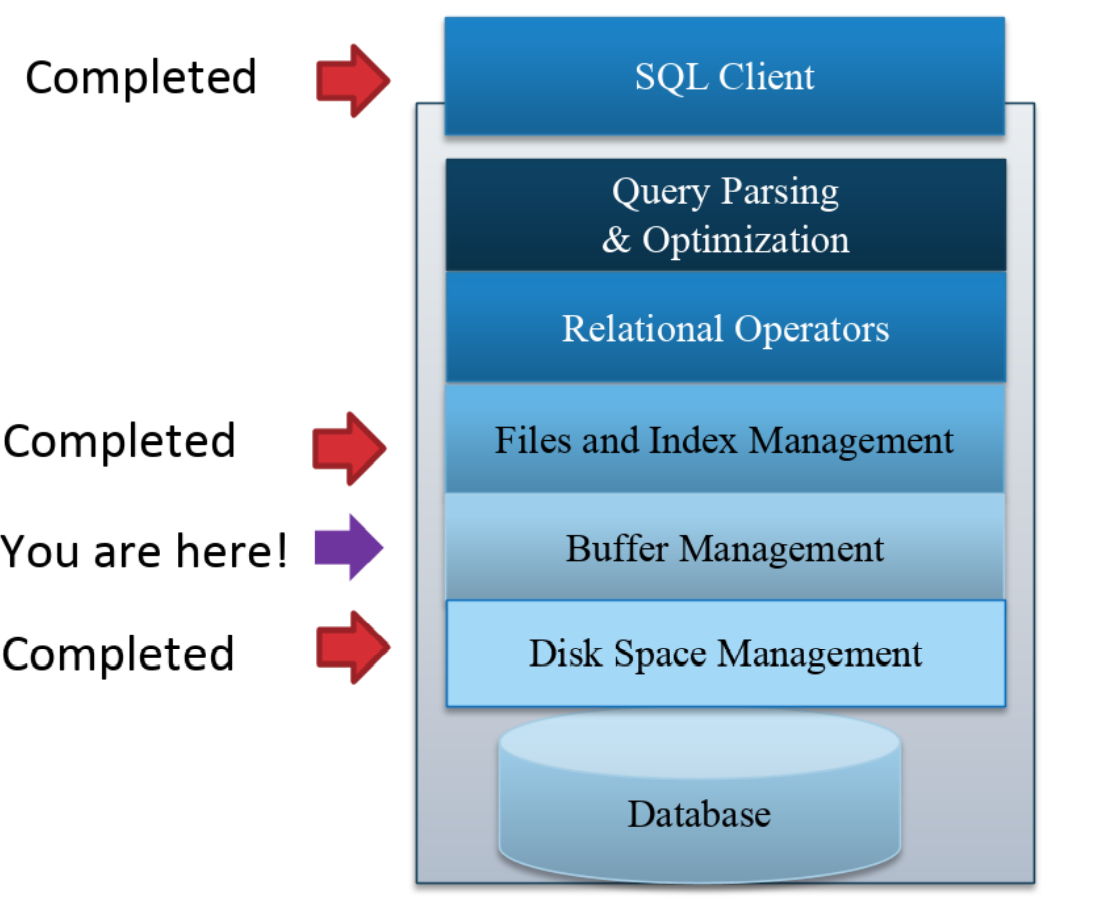 Completed

SQL Client

Query Parsing
& Optimization

Relational Operators

Completed

Files and Index Management

You are here!

Buffer Management

Completed

Disk Space Management

Database